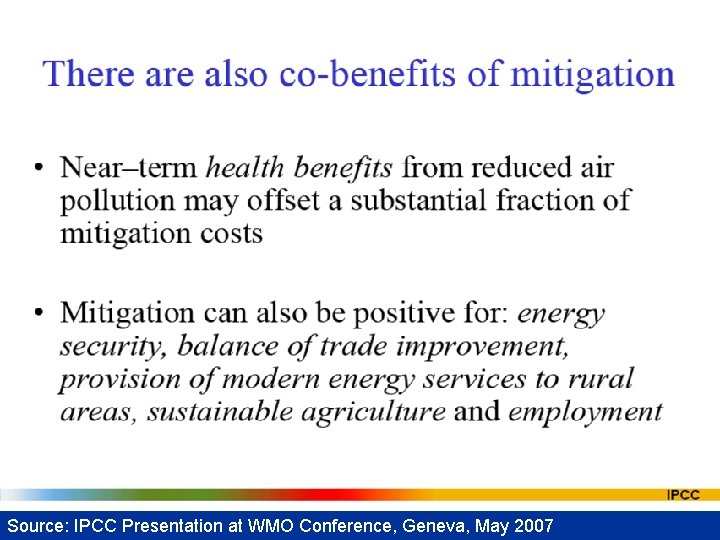 There are also co-benefits of mitigation

• Near–term health benefits from reduced air pollution may offset a substantial fraction of mitigation costs

• Mitigation can also be positive for: energy security, balance of trade improvement, provision of modern energy services to rural areas, sustainable agriculture and employment

IPCC

Source: IPCC Presentation at WMO Conference, Geneva, May 2007